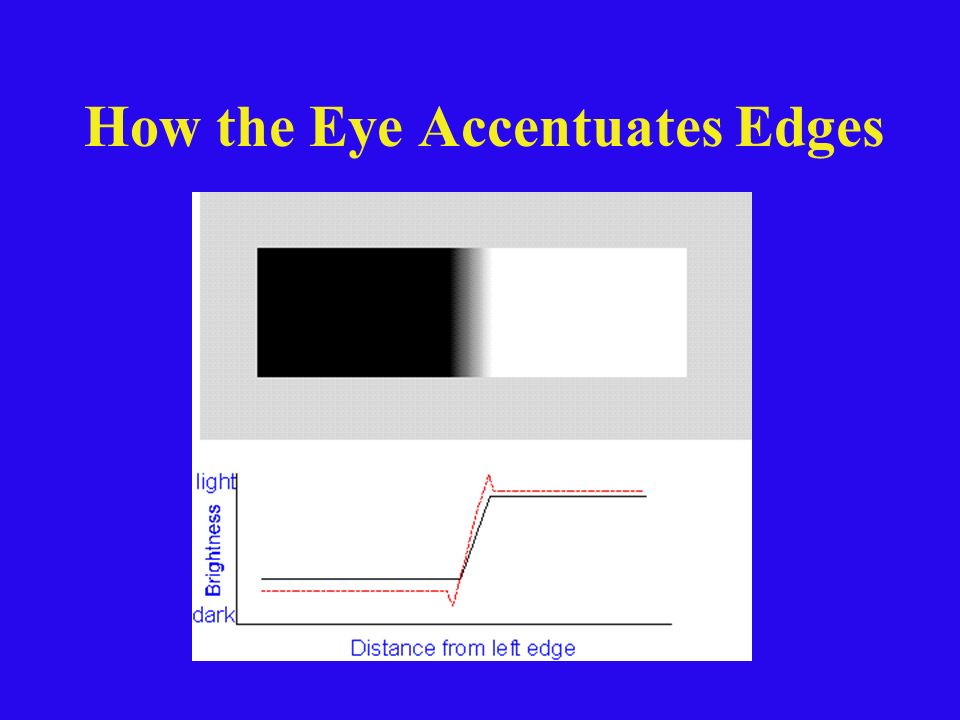 How the Eye Accentuates Edges

light

Brightness

dark

Distance from left edge